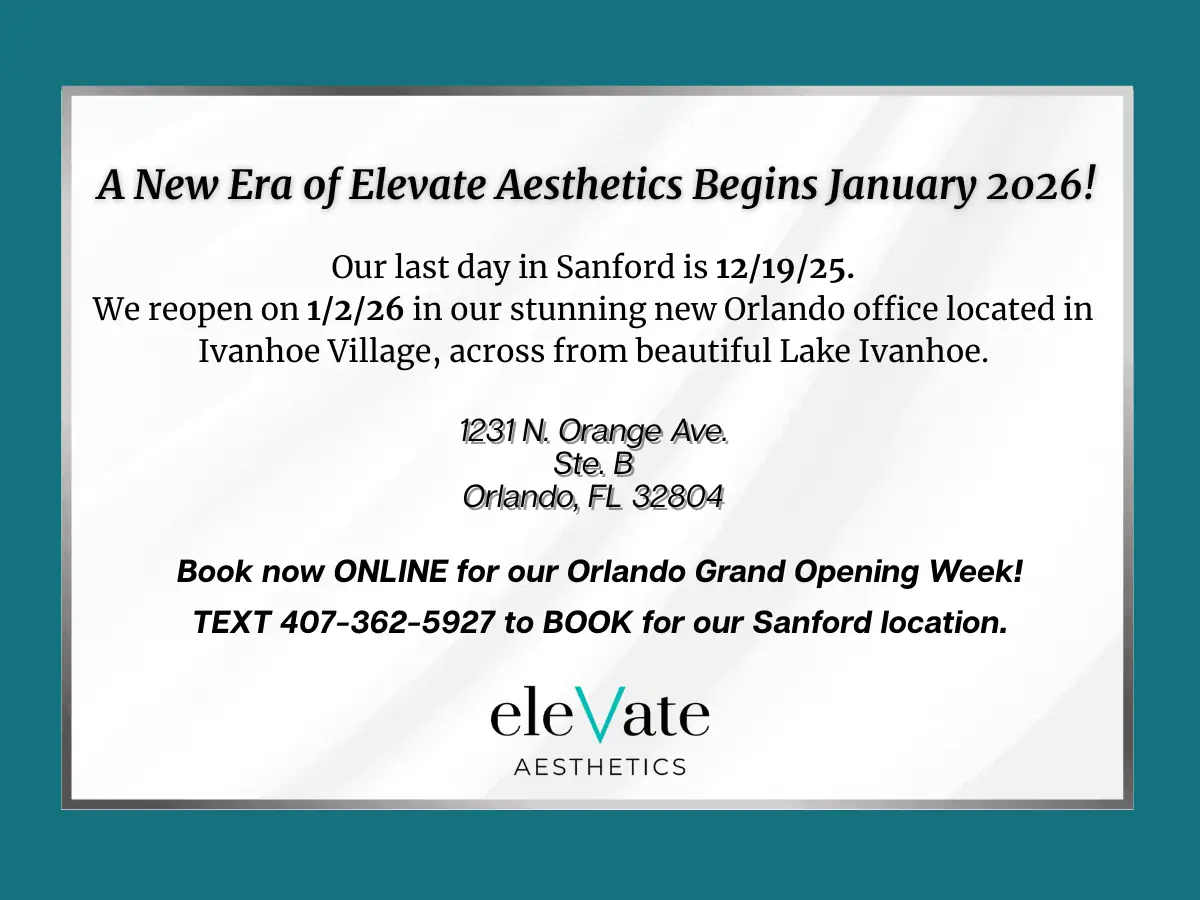 A New Era of Elevate Aesthetics Begins January 2026!

Our last day in Sanford is 12/19/25.
We reopen on 1/2/26 in our stunning new Orlando office located in Ivanhoe Village, across from beautiful Lake Ivanhoe.

1231 N. Orange Ave.
Ste. B
Orlando, FL 32804

Book now ONLINE for our Orlando Grand Opening Week!

TEXT 407-362-5927 to BOOK for our Sanford location.

eleVate
AESTHETICS